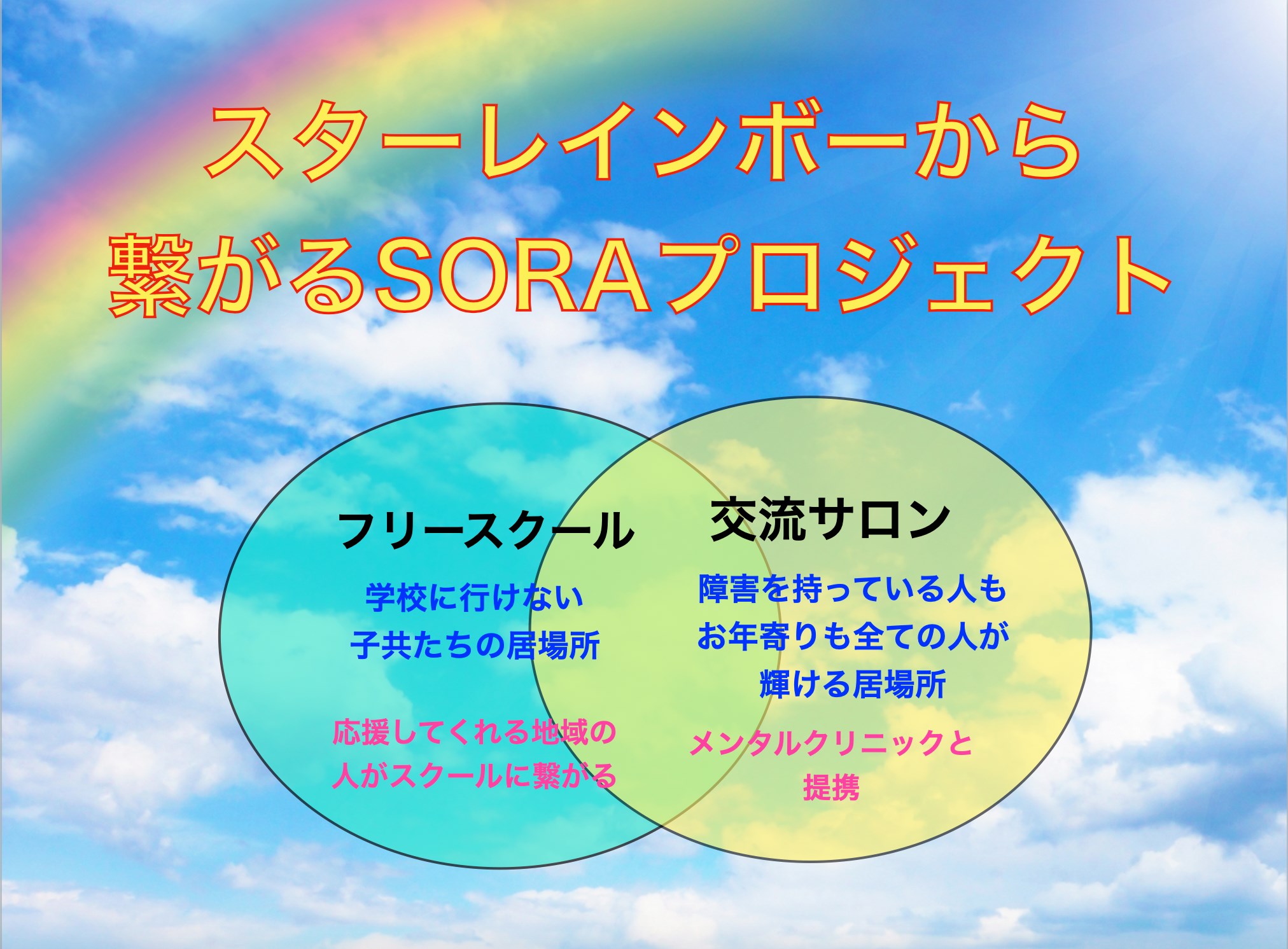 スターレインボーから
繋がるSORAプロジェクト

フリースクール

学校に行けない
子共たちの居場所

応援してくれる地域の
人がスクールに繋がる

交流サロン

障害を持っている人も
お年寄りも全ての人が
輝ける居場所

メンタルクリニックと
提携